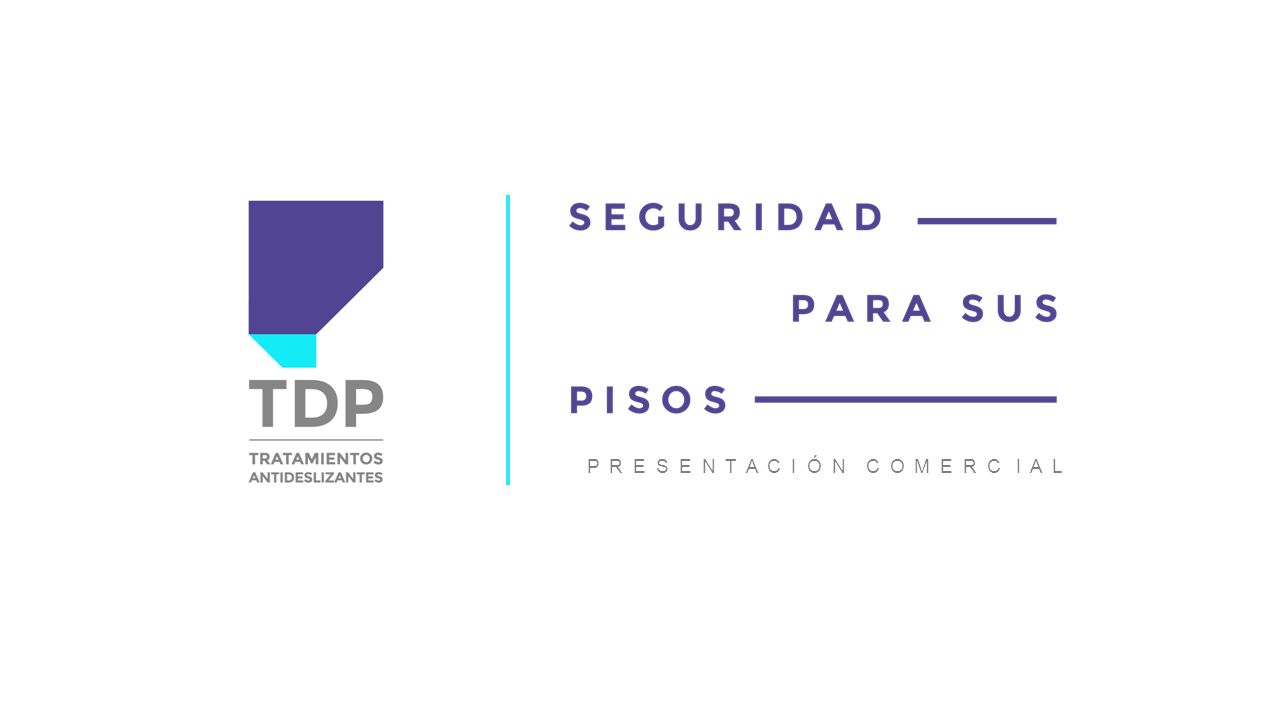 TDP
TRATAMIENTOS ANTIDESLIZANTES

SEGURIDAD

PARA SUS

PISOS

PRESENTACIÓN COMERCIAL